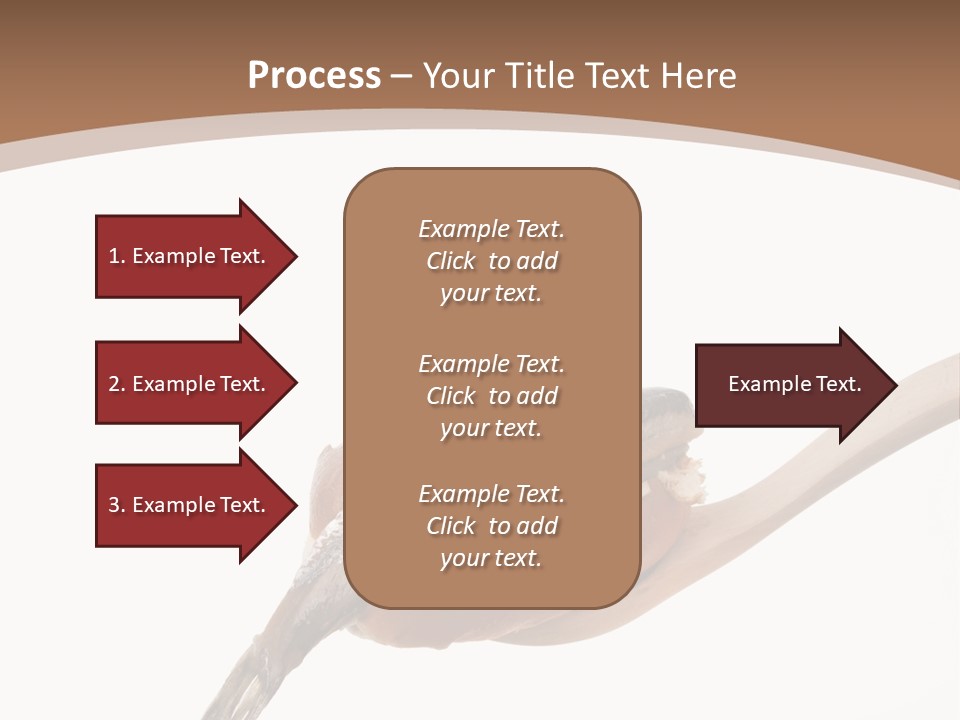 Process – Your Title Text Here

1. Example Text.

2. Example Text.

3. Example Text.

Example Text. Click to add your text.

Example Text. Click to add your text.

Example Text. Click to add your text.

Example Text.